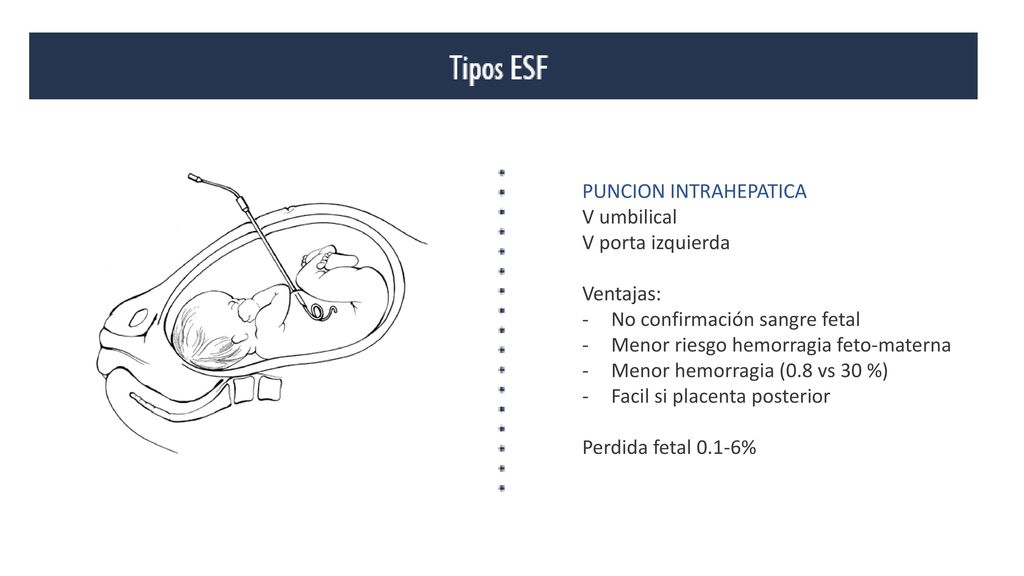 Tipos ESF

PUNCION INTRAHEPATICA
V umbilical
V porta izquierda

Ventajas:
- No confirmación sangre fetal
- Menor riesgo hemorragia feto-materna
- Menor hemorragia (0.8 vs 30 %)
- Facil si placenta posterior

Perdida fetal 0.1-6%